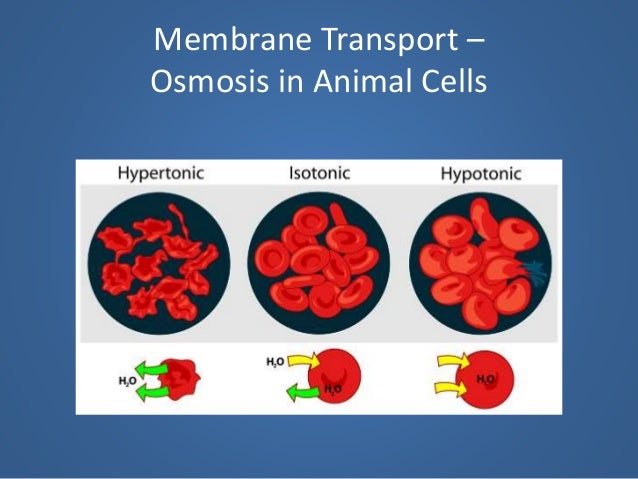 Membrane Transport – Osmosis in Animal Cells

Hypertonic

Isotonic

Hypotonic

$H_2O$

$H_2O$

$H_2O$

$H_2O$